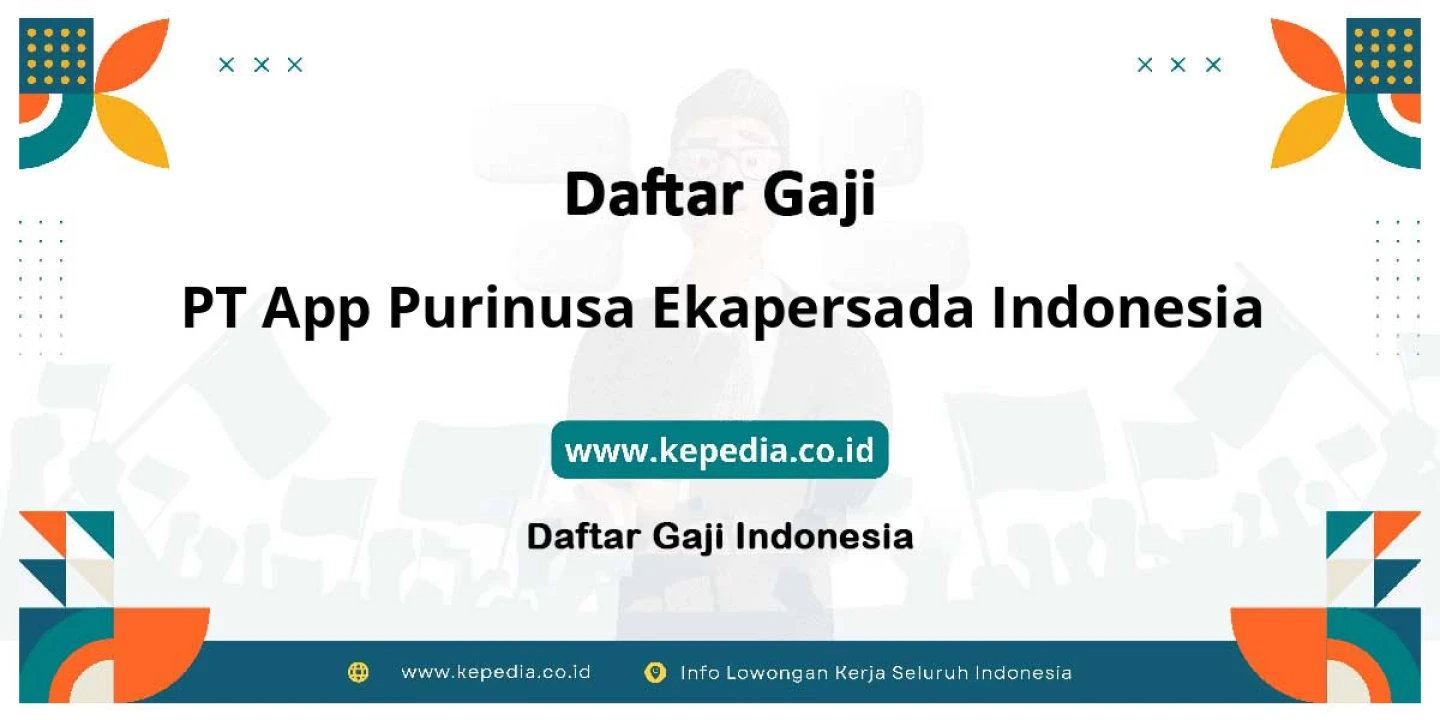 Daftar Gaji

PT App Purinusa Ekapersada Indonesia

www.kepedia.co.id

Daftar Gaji Indonesia

www.kepedia.co.id

Info Lowongan Kerja Seluruh Indonesia